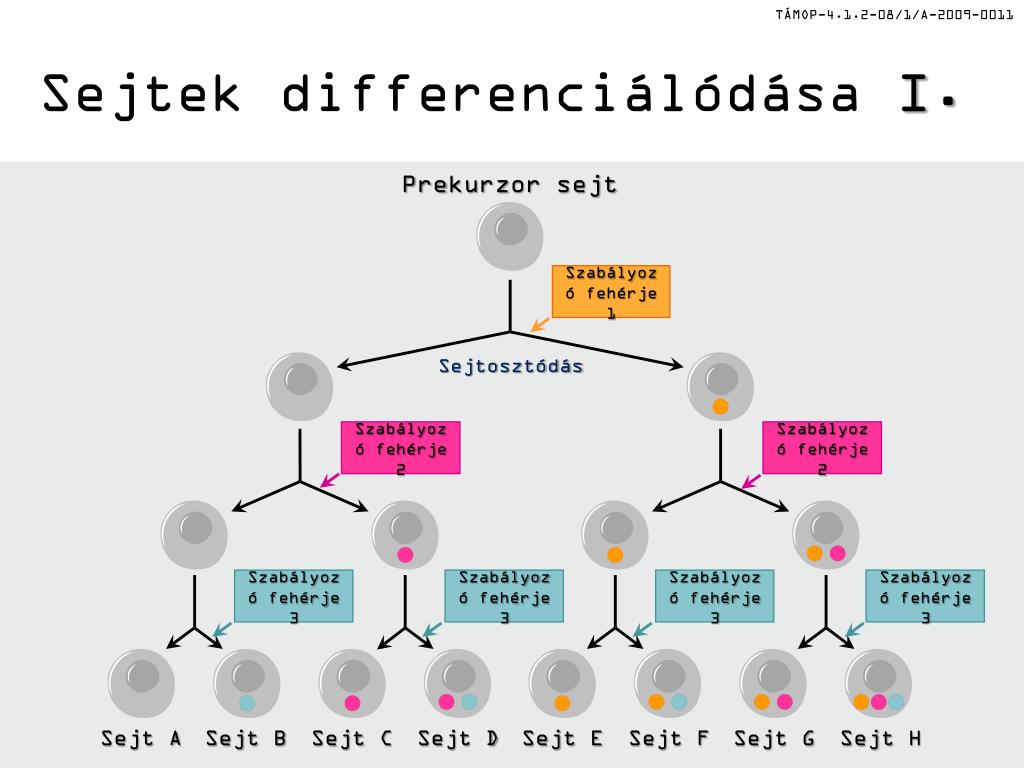 TÁMOP-4.1.2-08/1/A-2009-0011

Sejtek differenciálódása I.

Prekurzor sejt

Szabályozó fehérje 1

Sejtosztódás

Szabályozó fehérje 2

Szabályozó fehérje 2

Szabályozó fehérje 3

Szabályozó fehérje 3

Szabályozó fehérje 3

Szabályozó fehérje 3

Sejt A Sejt B Sejt C Sejt D Sejt E Sejt F Sejt G Sejt H